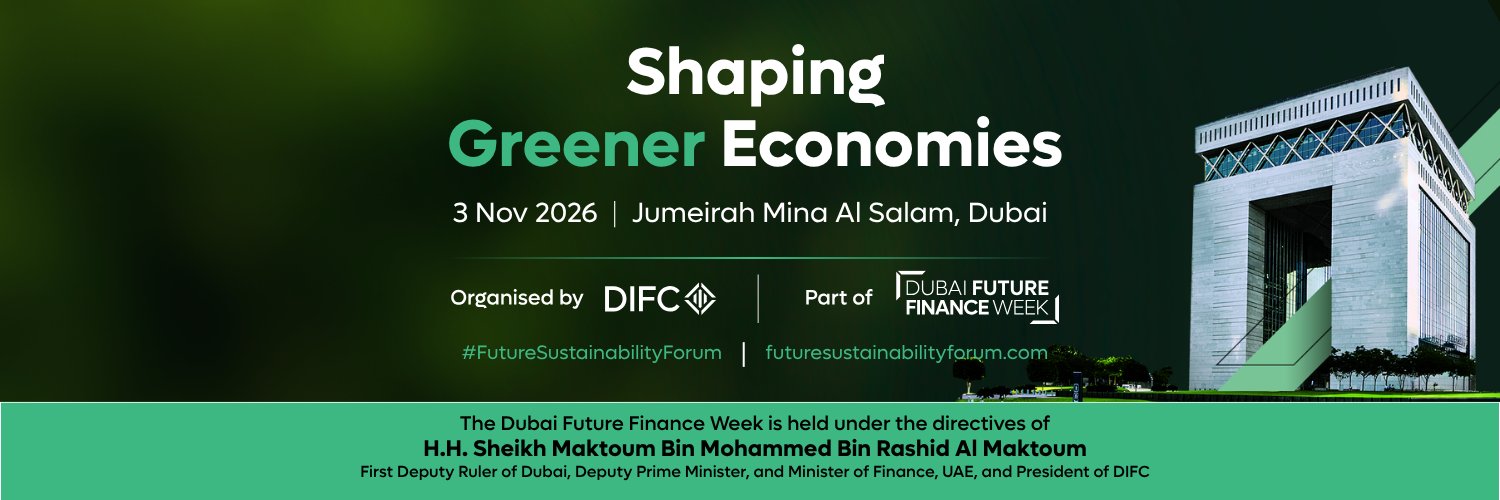 Shaping
Greener Economies

3 Nov 2026 | Jumeirah Mina Al Salam, Dubai

Organised by DIFC | Part of DUBAI FUTURE FINANCE WEEK

#FutureSustainabilityForum | futuresustainabilityforum.com

The Dubai Future Finance Week is held under the directives of
H.H. Sheikh Maktoum Bin Mohammed Bin Rashid Al Maktoum
First Deputy Ruler of Dubai, Deputy Prime Minister, and Minister of Finance, UAE, and President of DIFC